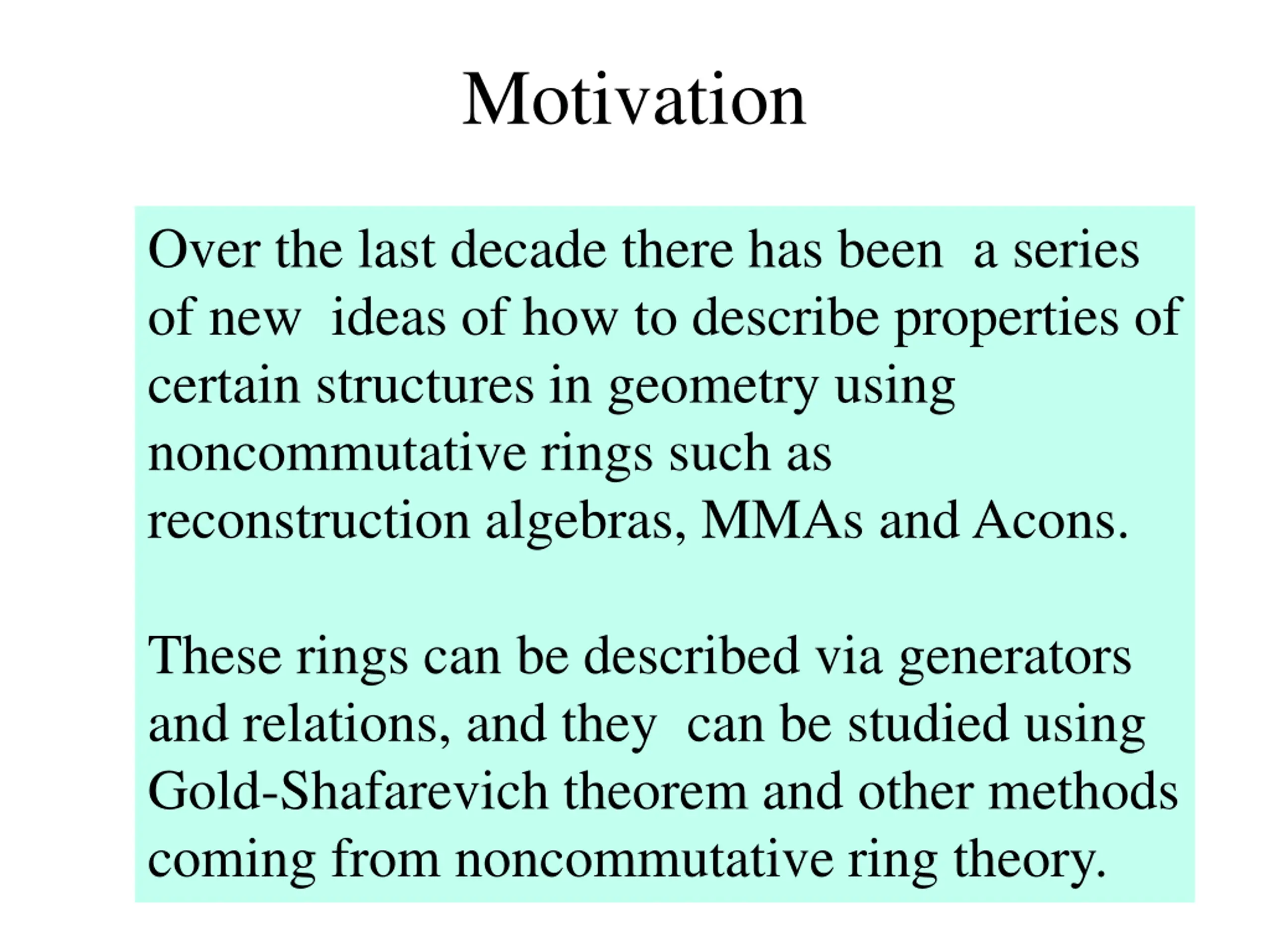 Motivation

Over the last decade there has been a series of new ideas of how to describe properties of certain structures in geometry using noncommutative rings such as reconstruction algebras, MMAs and Acons.

These rings can be described via generators and relations, and they can be studied using Gold-Shafarevich theorem and other methods coming from noncommutative ring theory.